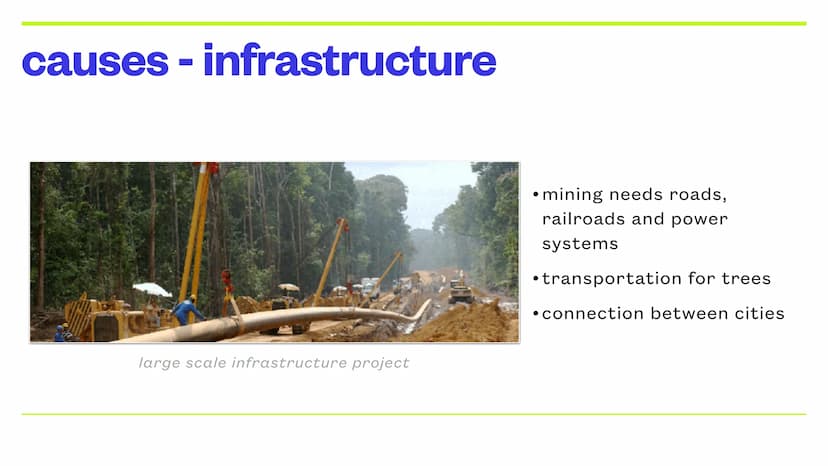 causes - infrastructure

large scale infrastructure project

• mining needs roads, railroads and power systems
• transportation for trees
• connection between cities